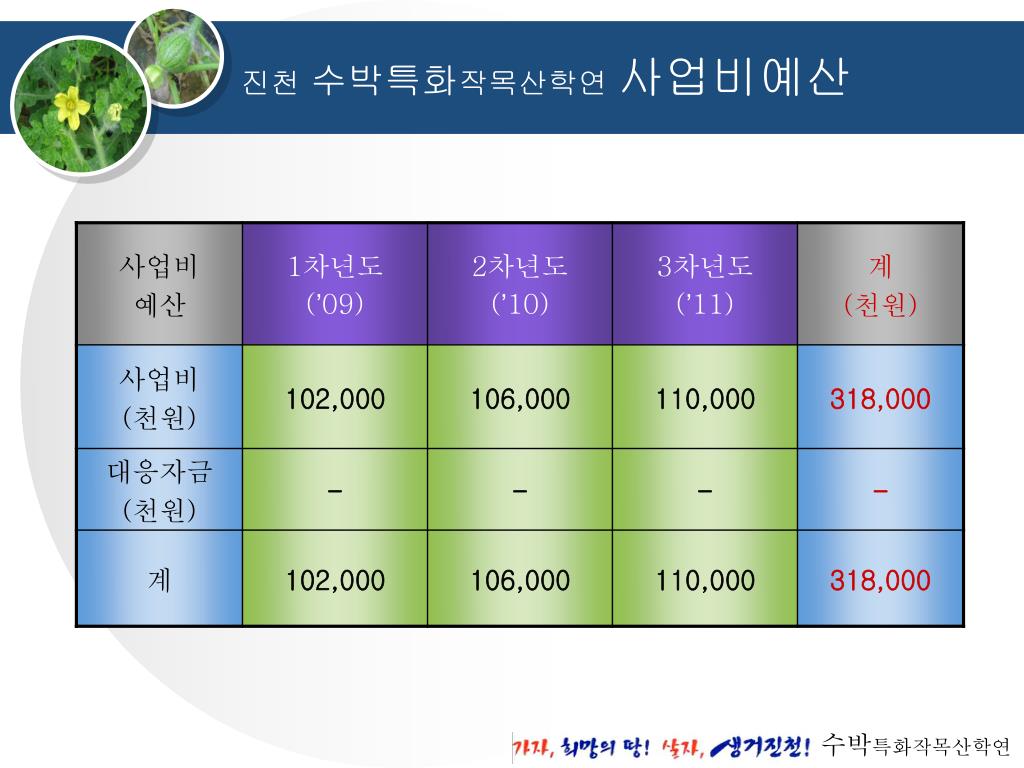 진천 수박특화작목산학연 사업비예산

| 사업비 예산 | 1차년도 ('09) | 2차년도 ('10) | 3차년도 ('11) | 계 (천원) |
|---|---|---|---|---|
| 사업비 (천원) | 102,000 | 106,000 | 110,000 | 318,000 |
| 대응자금 (천원) | - | - | - | - |
| 계 | 102,000 | 106,000 | 110,000 | 318,000 |

가자, 희망의 땅! 살자, 생거진천! 수박특화작목산학연